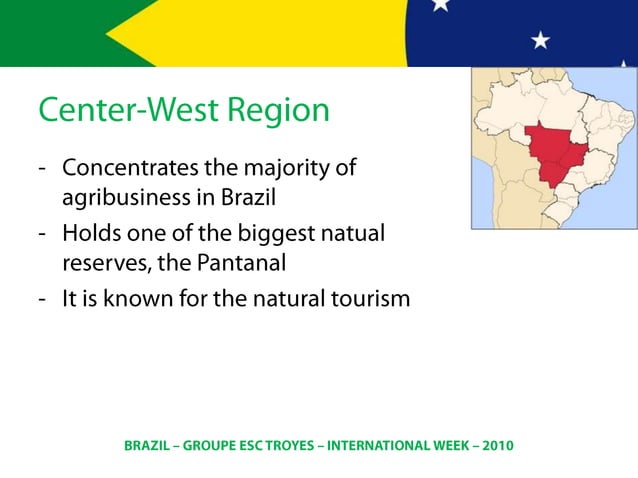 Center-West Region

- Concentrates the majority of agribusiness in Brazil
- Holds one of the biggest natual reserves, the Pantanal
- It is known for the natural tourism

BRAZIL – GROUPE ESC TROYES – INTERNATIONAL WEEK – 2010